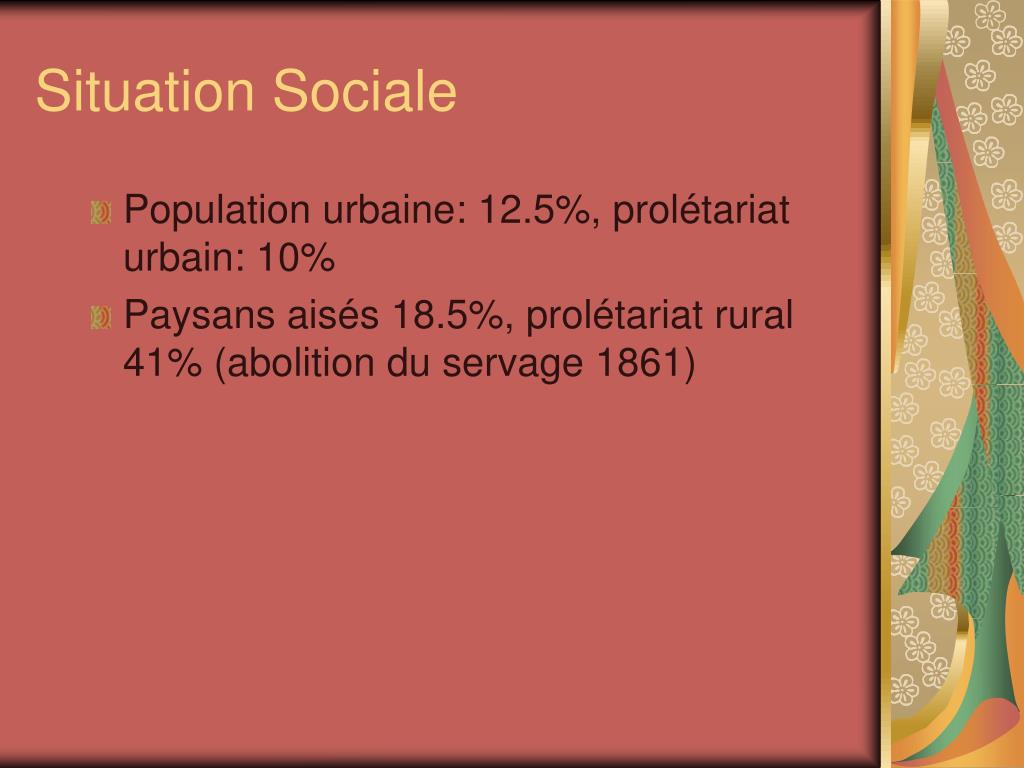 Situation Sociale

Population urbaine: 12.5%, prolétariat urbain: 10%

Paysans aisés 18.5%, prolétariat rural 41% (abolition du servage 1861)